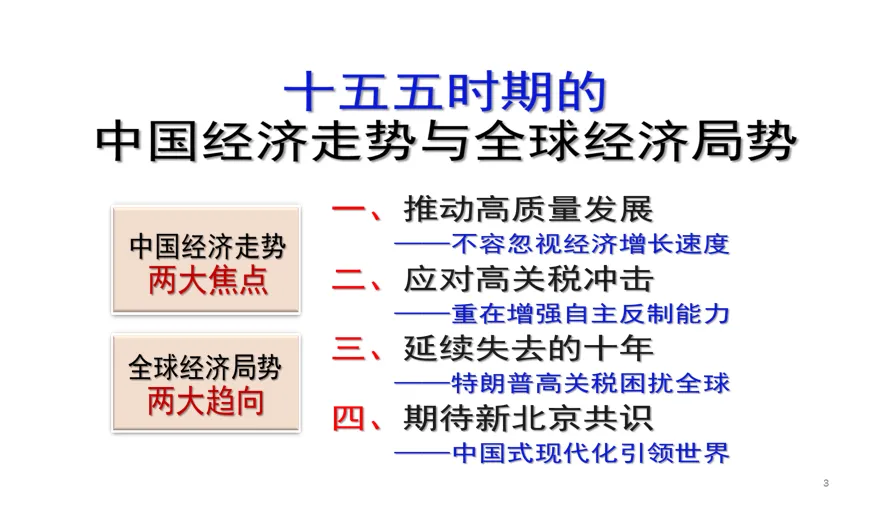 十五五时期的
中国经济走势与全球经济局势

中国经济走势
两大焦点

全球经济局势
两大趋向

一、推动高质量发展
——不容忽视经济增长速度

二、应对高关税冲击
——重在增强自主反制能力

三、延续失去的十年
——特朗普高关税困扰全球

四、期待新北京共识
——中国式现代化引领世界

3